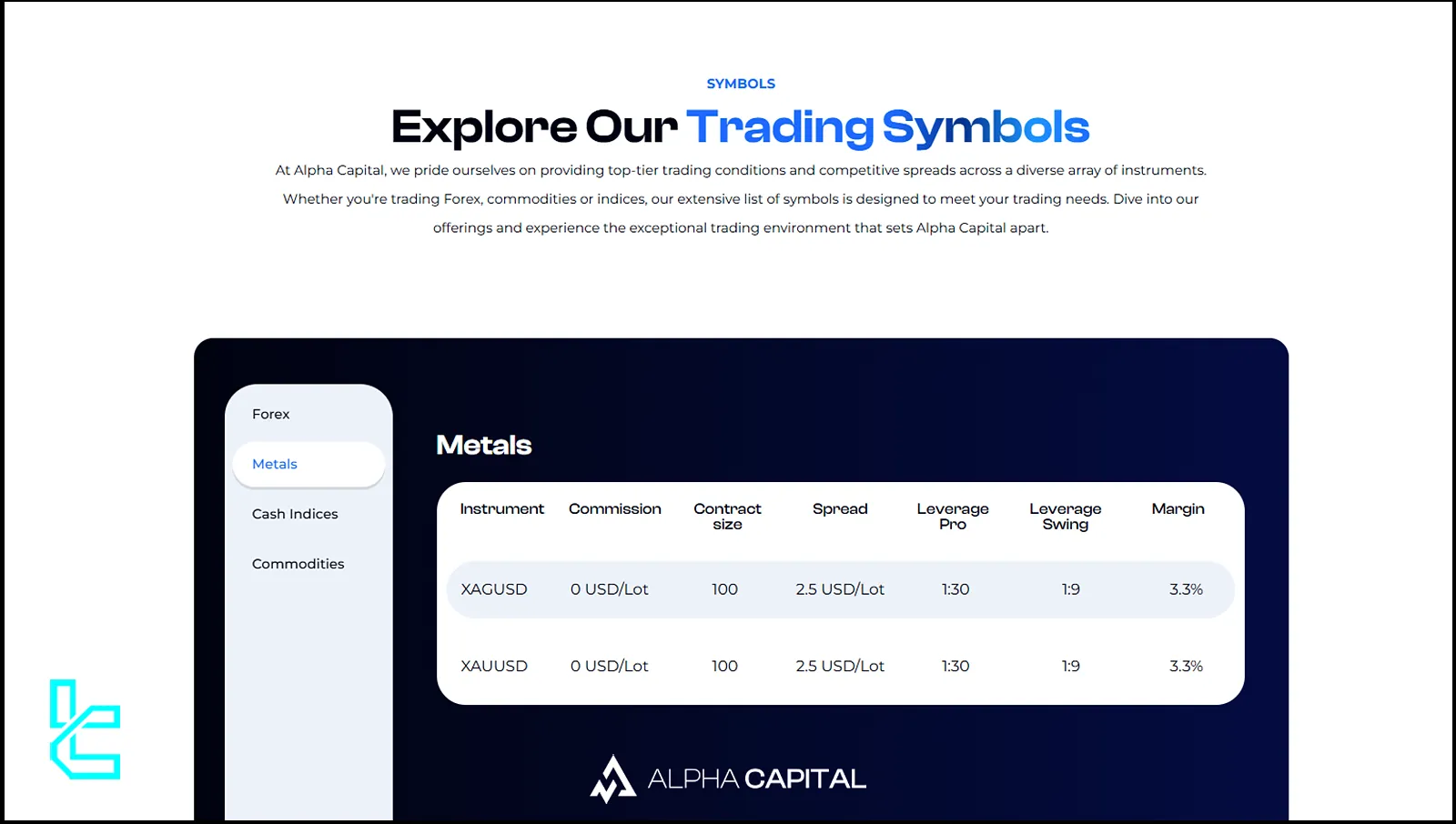 SYMBOLS

Explore Our Trading Symbols

At Alpha Capital, we pride ourselves on providing top-tier trading conditions and competitive spreads across a diverse array of instruments. Whether you're trading Forex, commodities or indices, our extensive list of symbols is designed to meet your trading needs. Dive into our offerings and experience the exceptional trading environment that sets Alpha Capital apart.

Forex

Metals

Cash Indices

Commodities

Metals

| Instrument | Commission | Contract size | Spread | Leverage Pro | Leverage Swing | Margin |
|---|---|---|---|---|---|---|
| XAGUSD | 0 USD/Lot | 100 | 2.5 USD/Lot | 1:30 | 1:9 | 3.3% |
| XAUUSD | 0 USD/Lot | 100 | 2.5 USD/Lot | 1:30 | 1:9 | 3.3% |

ALPHA CAPITAL